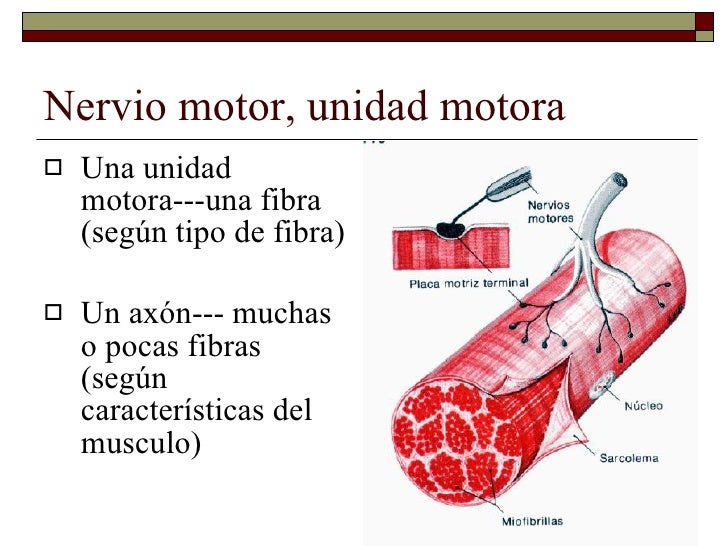 Nervio motor, unidad motora

Una unidad motora---una fibra (según tipo de fibra)

Un axón--- muchas o pocas fibras (según características del musculo)

Nervios motores

Placa motriz terminal

Núcleo

Sarcolema

Miofibrillas